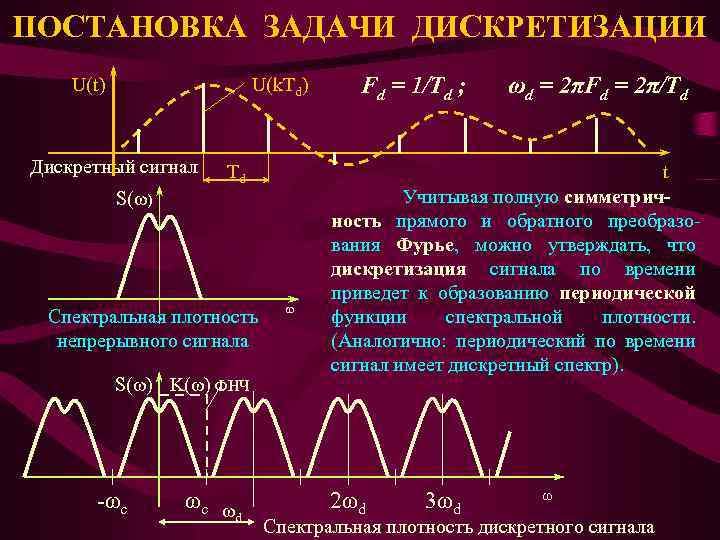 ПОСТАНОВКА ЗАДАЧИ ДИСКРЕТИЗАЦИИ

U(t)

U(kT$_d$)

$F_d = 1/T_d$ ; $\omega_d = 2\pi F_d = 2\pi/T_d$

Дискретный сигнал

T$_d$

t

S(ω)

ω

Спектральная плотность непрерывного сигнала

Учитывая полную симметричность прямого и обратного преобразования Фурье, можно утверждать, что дискретизация сигнала по времени приведет к образованию периодической функции спектральной плотности. (Аналогично: периодический по времени сигнал имеет дискретный спектр).

S(ω)

K(ω) ФНЧ

-ω$_c$

ω$_c$

ω$_d$

2ω$_d$

3ω$_d$

ω

Спектральная плотность дискретного сигнала